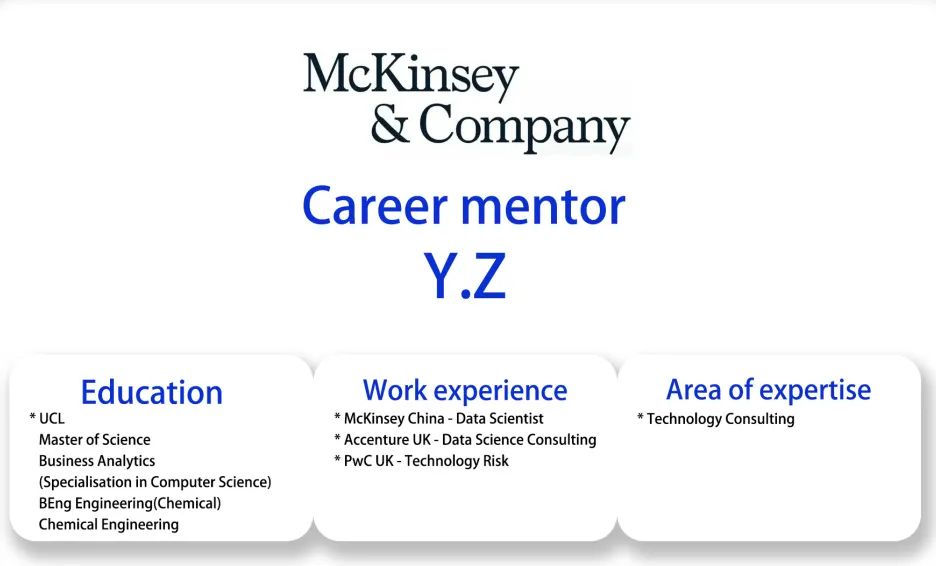 McKinsey & Company

Career mentor
Y.Z

Education
* UCL
Master of Science
Business Analytics
(Specialisation in Computer Science)
BEng Engineering(Chemical)
Chemical Engineering

Work experience
* McKinsey China - Data Scientist
* Accenture UK - Data Science Consulting
* PwC UK - Technology Risk

Area of expertise
* Technology Consulting